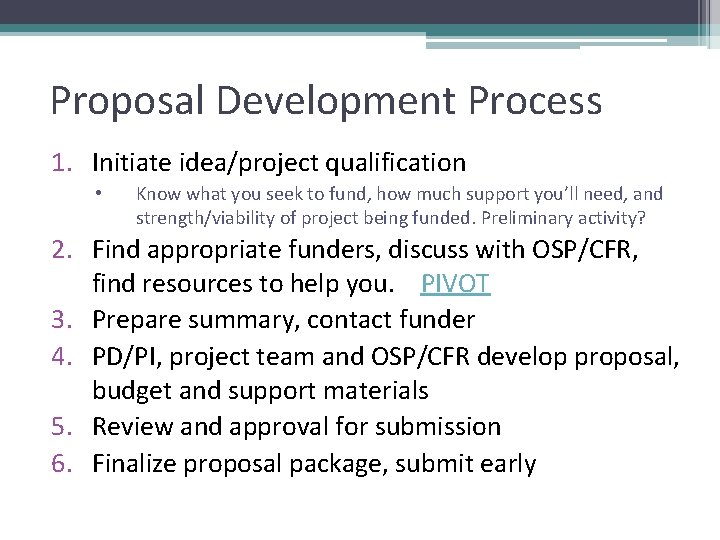 Proposal Development Process

1. Initiate idea/project qualification
   • Know what you seek to fund, how much support you'll need, and strength/viability of project being funded. Preliminary activity?
2. Find appropriate funders, discuss with OSP/CFR, find resources to help you. PIVOT
3. Prepare summary, contact funder
4. PD/PI, project team and OSP/CFR develop proposal, budget and support materials
5. Review and approval for submission
6. Finalize proposal package, submit early